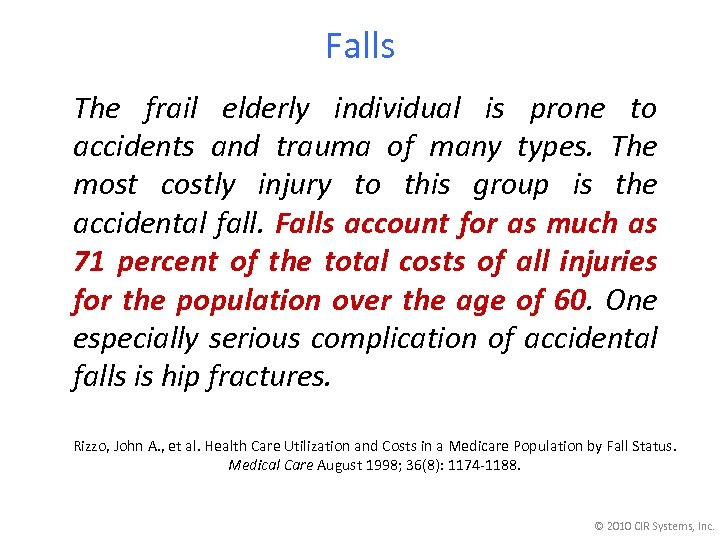 Falls

The frail elderly individual is prone to accidents and trauma of many types. The most costly injury to this group is the accidental fall. Falls account for as much as 71 percent of the total costs of all injuries for the population over the age of 60. One especially serious complication of accidental falls is hip fractures.

Rizzo, John A., et al. Health Care Utilization and Costs in a Medicare Population by Fall Status. Medical Care August 1998; 36(8): 1174-1188.

© 2010 CIR Systems, Inc.